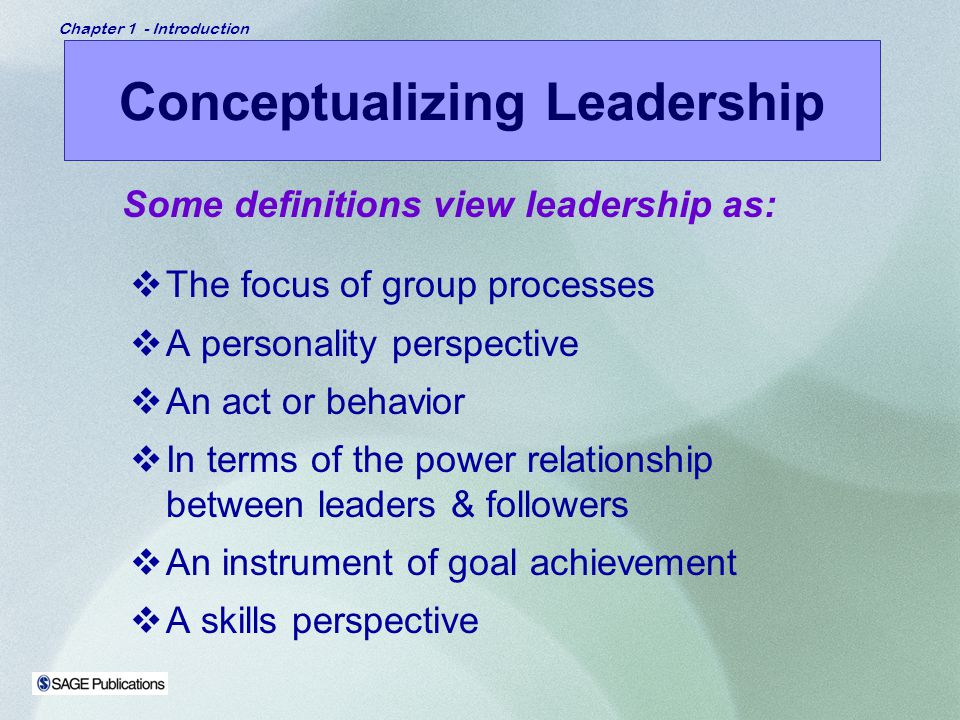 Chapter 1 - Introduction

Conceptualizing Leadership

Some definitions view leadership as:

❖ The focus of group processes
❖ A personality perspective
❖ An act or behavior
❖ In terms of the power relationship between leaders & followers
❖ An instrument of goal achievement
❖ A skills perspective

SAGE Publications